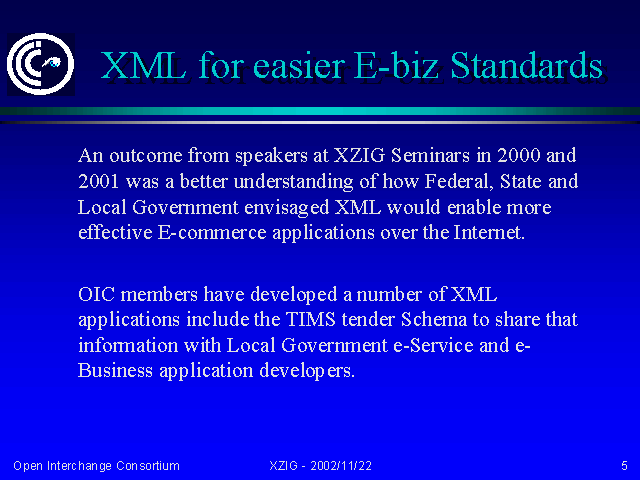 XML for easier E-biz Standards

An outcome from speakers at XZIG Seminars in 2000 and 2001 was a better understanding of how Federal, State and Local Government envisaged XML would enable more effective E-commerce applications over the Internet.

OIC members have developed a number of XML applications include the TIMS tender Schema to share that information with Local Government e-Service and e-Business application developers.

Open Interchange Consortium

XZIG - 2002/11/22

5